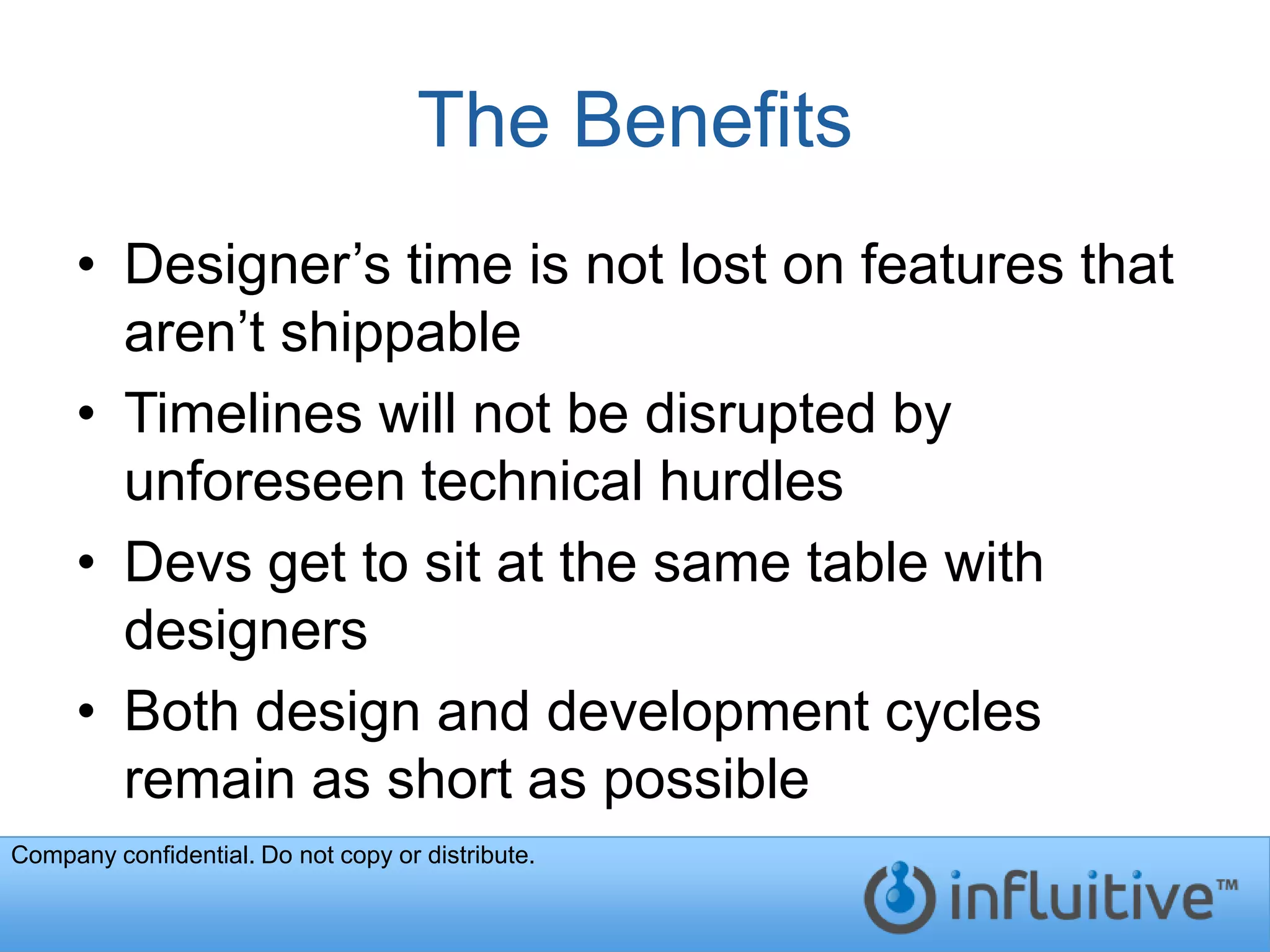 The Benefits

• Designer’s time is not lost on features that aren’t shippable
• Timelines will not be disrupted by unforeseen technical hurdles
• Devs get to sit at the same table with designers
• Both design and development cycles remain as short as possible

Company confidential. Do not copy or distribute.

influitive™